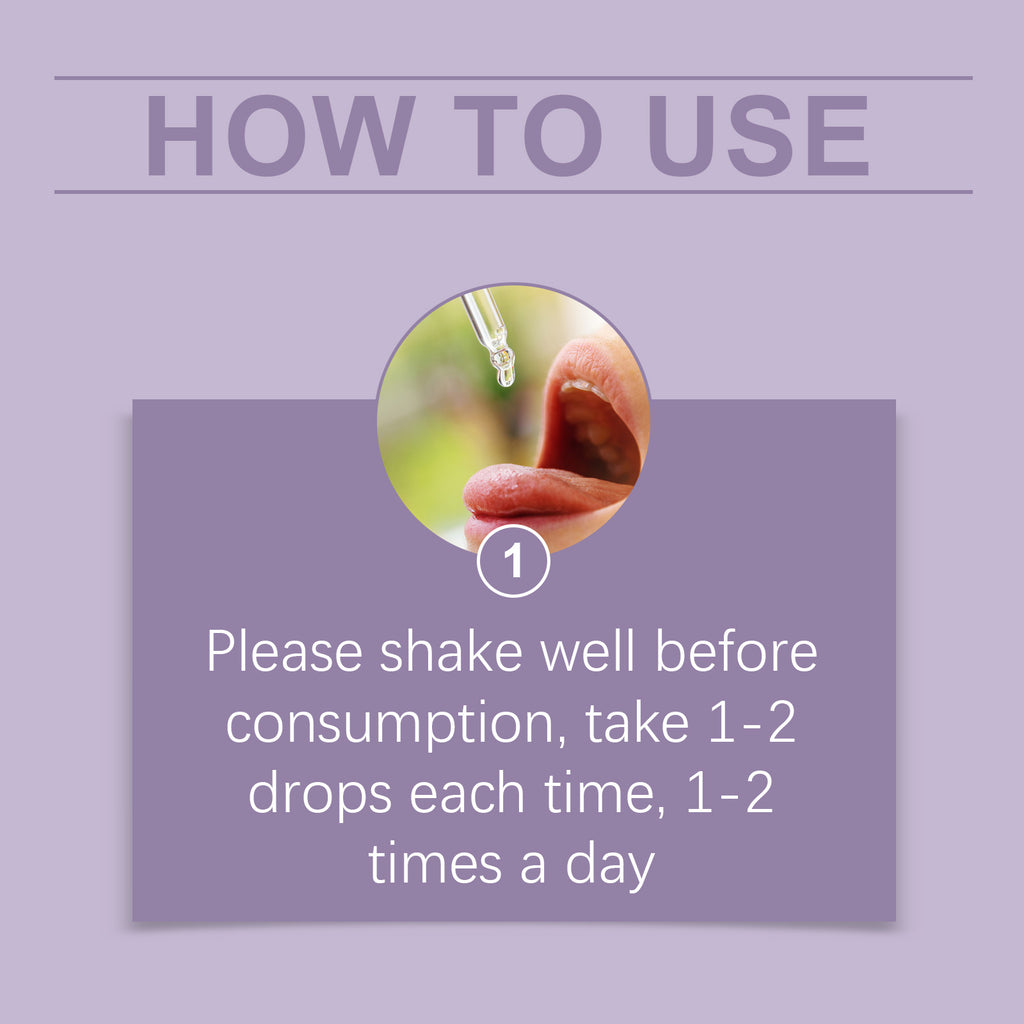 HOW TO USE

1

Please shake well before consumption, take 1-2 drops each time, 1-2 times a day